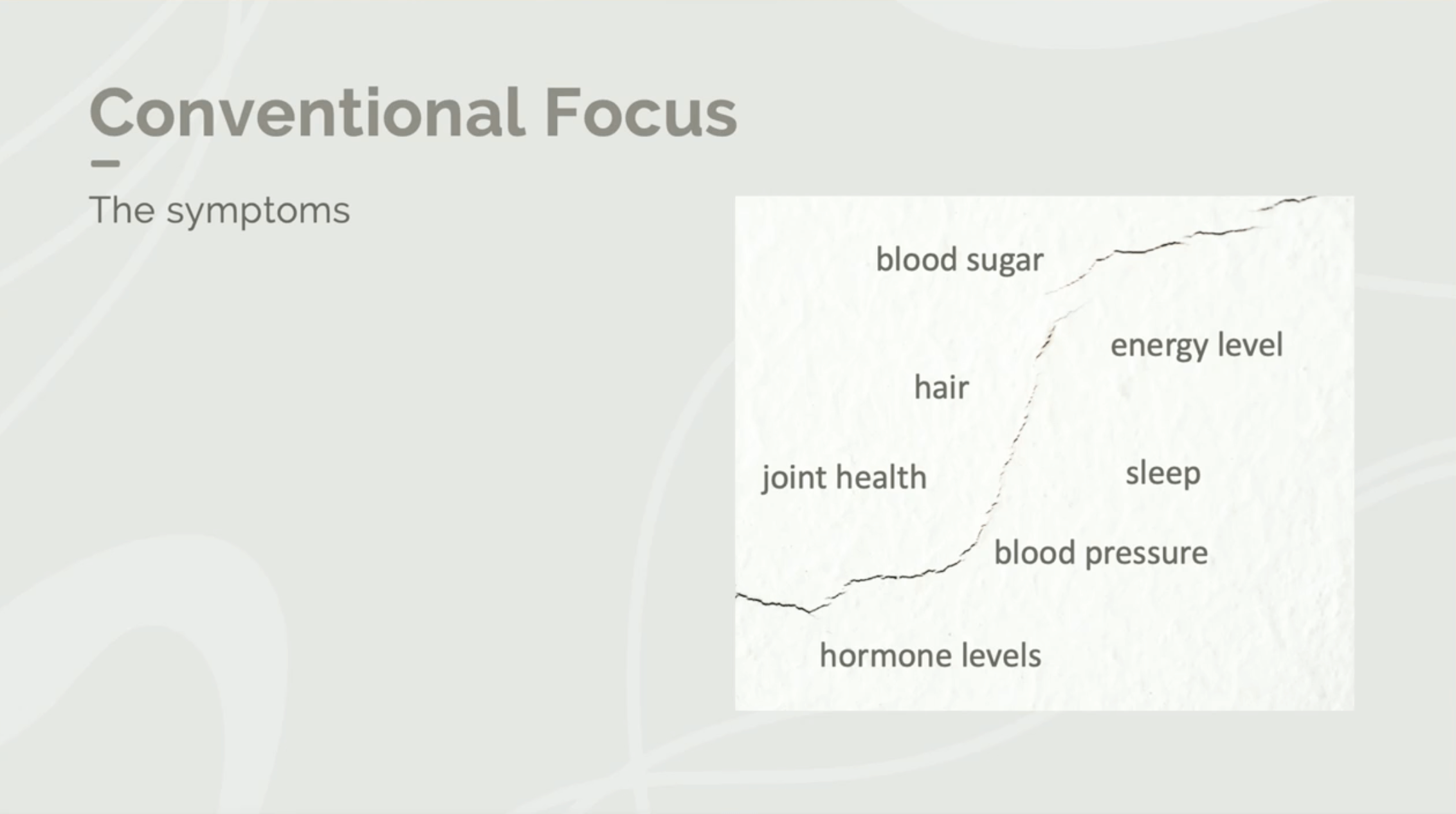 Conventional Focus

The symptoms

blood sugar

energy level

hair

joint health

sleep

blood pressure

hormone levels